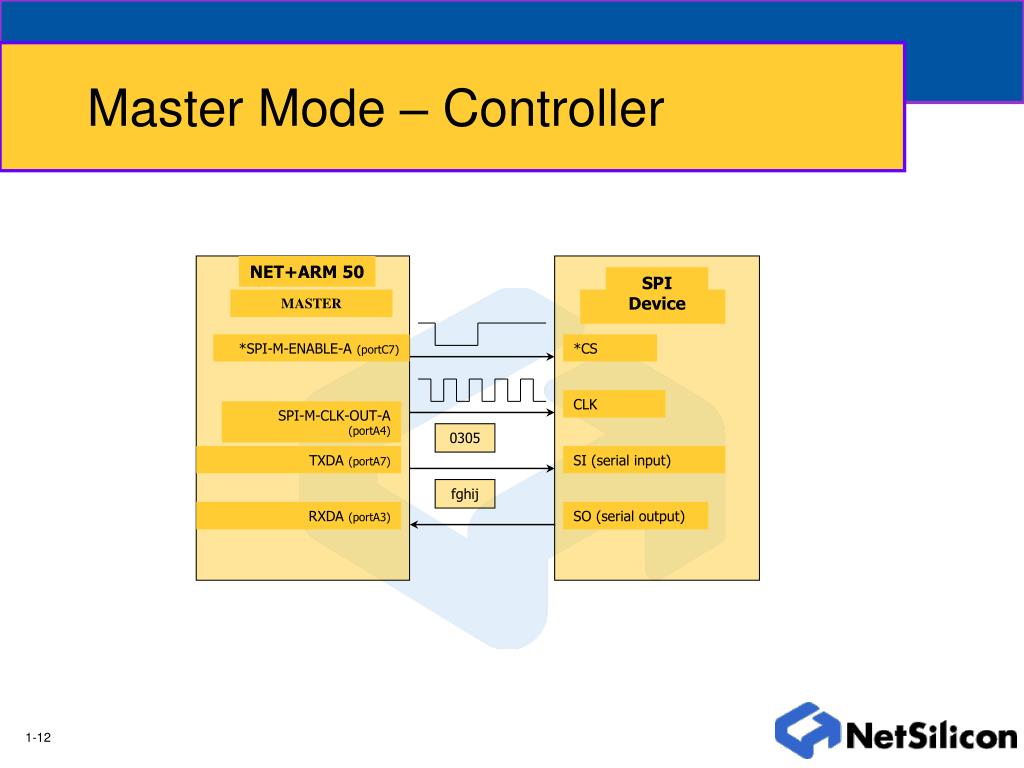 Master Mode – Controller

NET+ARM 50

MASTER

*SPI-M-ENABLE-A (portC7)

SPI-M-CLK-OUT-A (portA4)

TXDA (portA7)

RXDA (portA3)

0305

fghij

SPI Device

*CS

CLK

SI (serial input)

SO (serial output)

1-12

NetSilicon